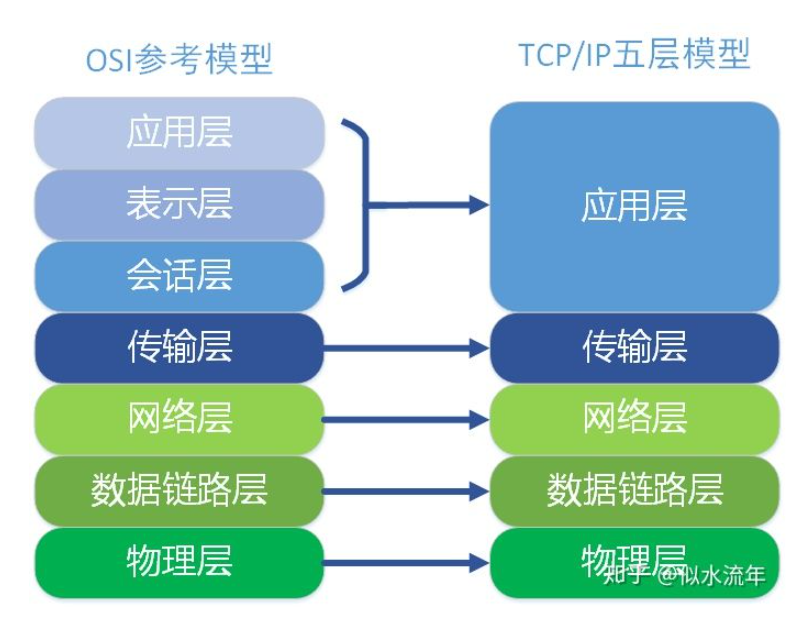 OSI参考模型

应用层

表示层

会话层

传输层

网络层

数据链路层

物理层

TCP/IP五层模型

应用层

传输层

网络层

数据链路层

物理层

知乎 @似水流年